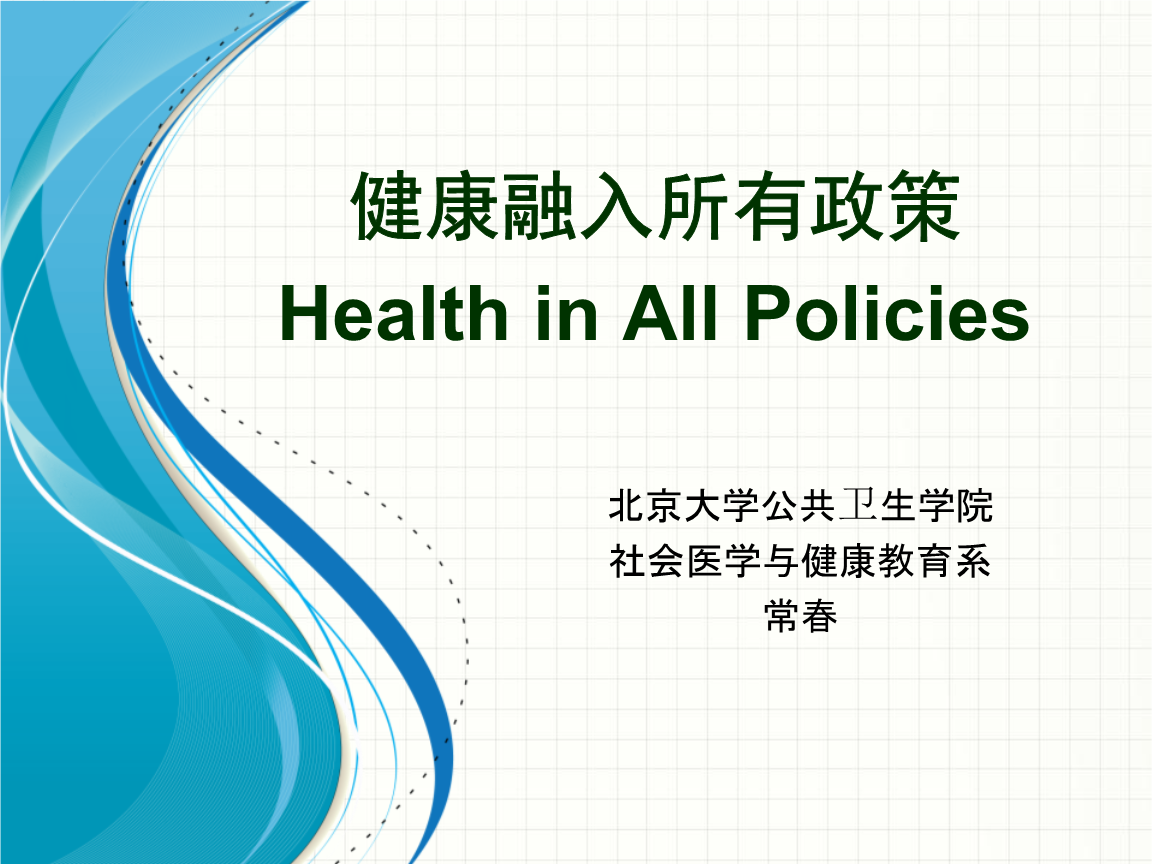 健康融入所有政策
Health in All Policies

北京大学公共卫生学院
社会医学与健康教育系
常春